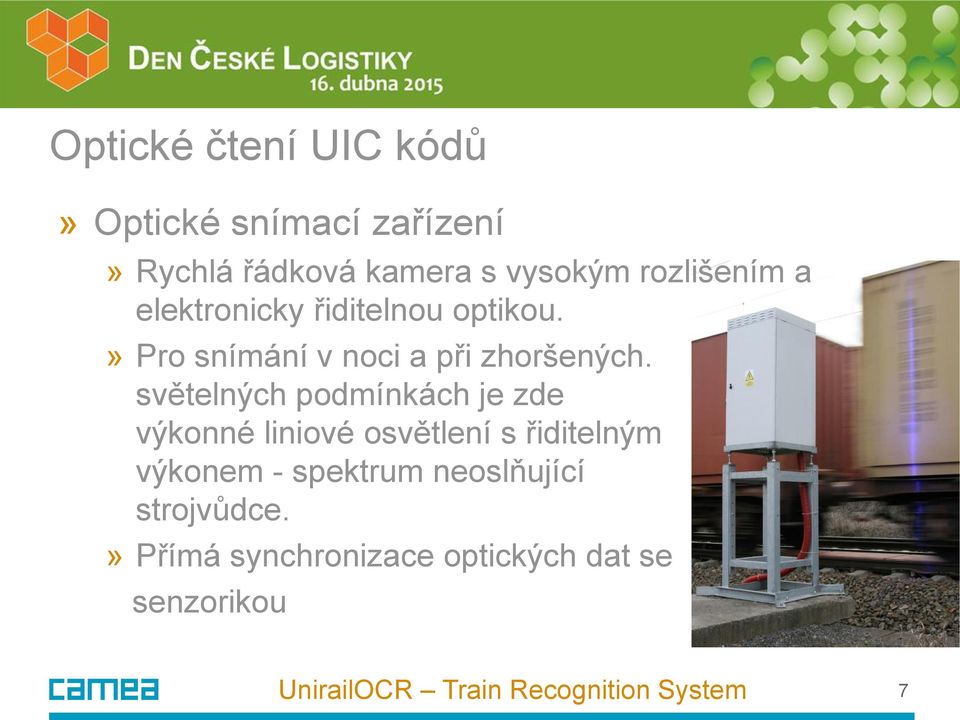 DEN ČESKÉ LOGISTIKY
16. dubna 2015

Optické čtení UIC kódů

» Optické snímací zařízení

» Rychlá řádková kamera s vysokým rozlišením a elektronicky řiditelnou optikou.

» Pro snímání v noci a při zhoršených. světelných podmínkách je zde výkonné liniové osvětlení s řiditelným výkonem - spektrum neoslňující strojvůdce.

» Přímá synchronizace optických dat se senzorikou

camea

UnirailOCR – Train Recognition System

7